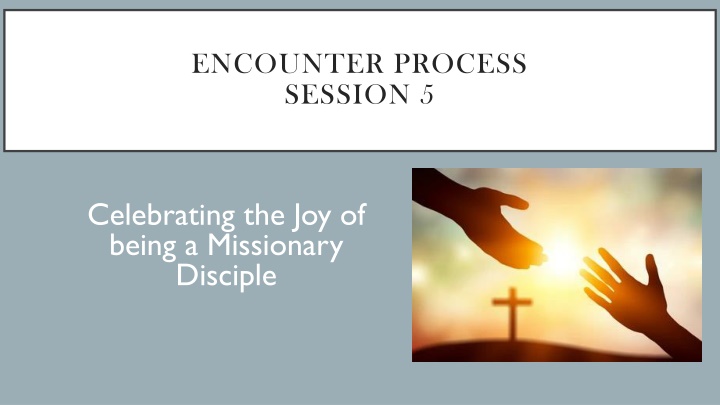 ENCOUNTER PROCESS
SESSION 5

Celebrating the Joy of being a Missionary Disciple